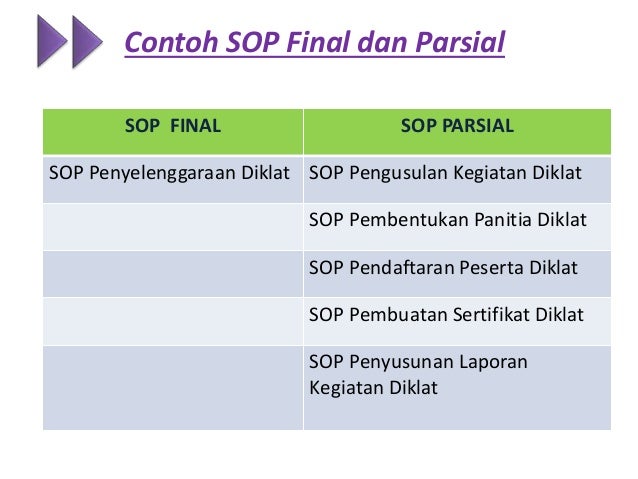 Contoh SOP Final dan Parsial

| SOP FINAL | SOP PARSIAL |
|---|---|
| SOP Penyelenggaraan Diklat | SOP Pengusulan Kegiatan Diklat |
| | SOP Pembentukan Panitia Diklat |
| | SOP Pendaftaran Peserta Diklat |
| | SOP Pembuatan Sertifikat Diklat |
| | SOP Penyusunan Laporan Kegiatan Diklat |